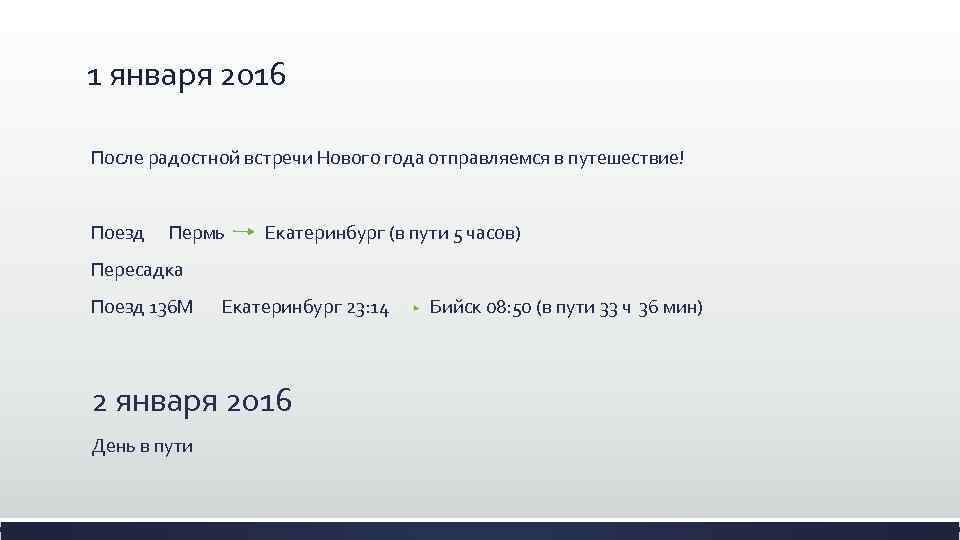 1 января 2016

После радостной встречи Нового года отправляемся в путешествие!

Поезд Пермь → Екатеринбург (в пути 5 часов)

Пересадка

Поезд 136М Екатеринбург 23:14 ▸ Бийск 08:50 (в пути 33 ч 36 мин)

2 января 2016

День в пути